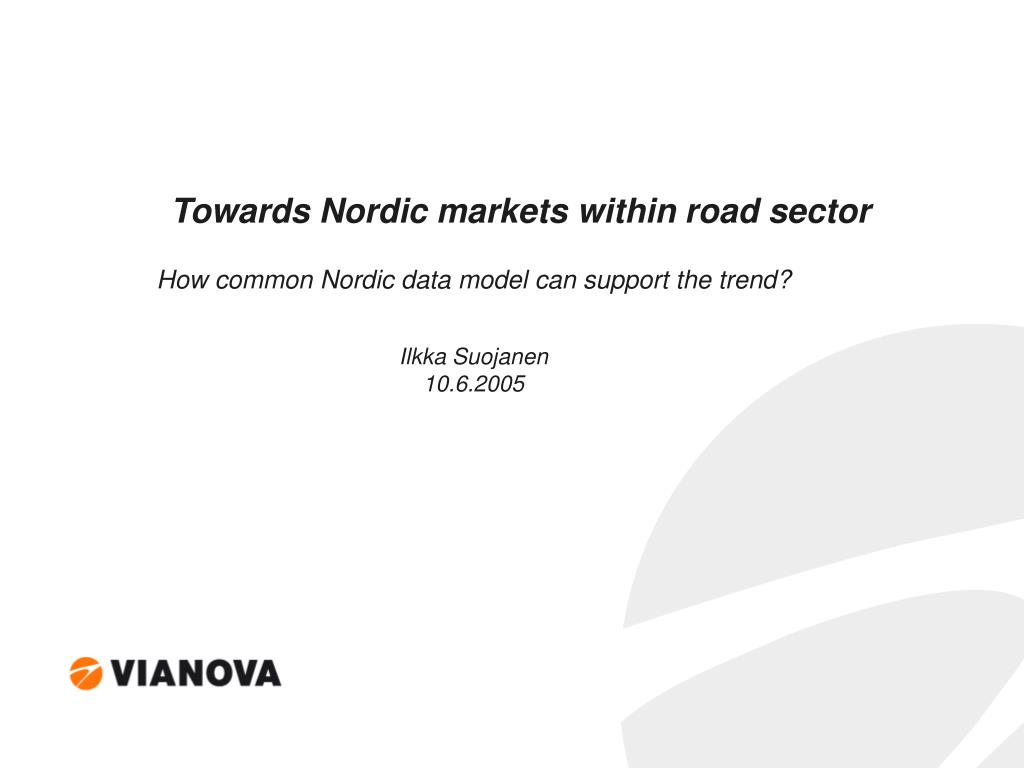 Towards Nordic markets within road sector

How common Nordic data model can support the trend?

Ilkka Suojanen
10.6.2005

VIANOVA